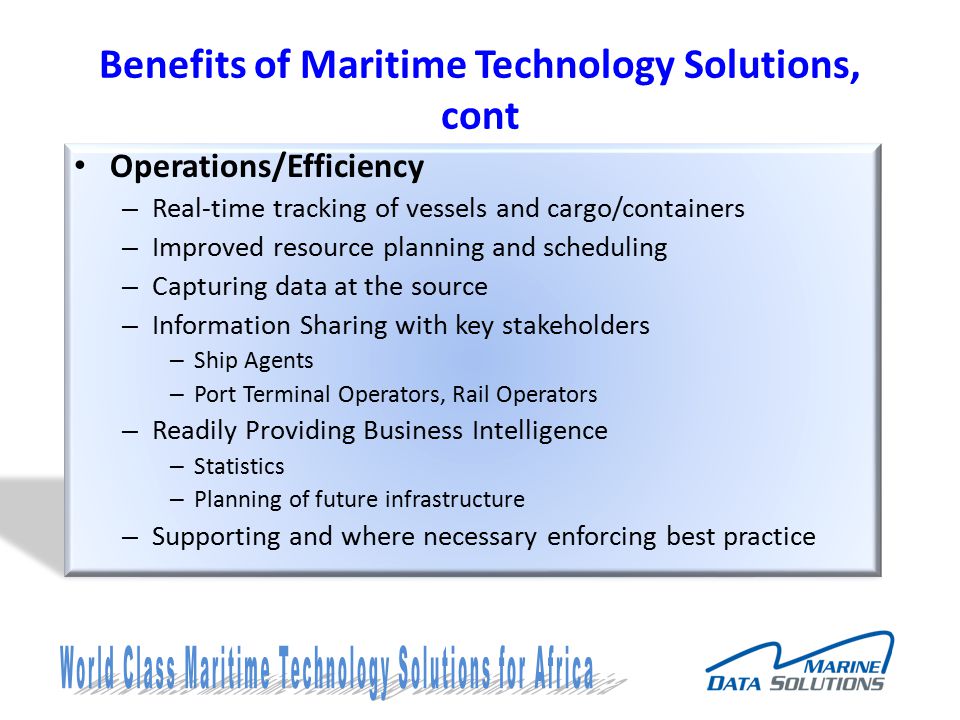 Benefits of Maritime Technology Solutions, cont

• Operations/Efficiency
– Real-time tracking of vessels and cargo/containers
– Improved resource planning and scheduling
– Capturing data at the source
– Information Sharing with key stakeholders
– Ship Agents
– Port Terminal Operators, Rail Operators
– Readily Providing Business Intelligence
– Statistics
– Planning of future infrastructure
– Supporting and where necessary enforcing best practice

World Class Maritime Technology Solutions for Africa

MARINE DATA SOLUTIONS